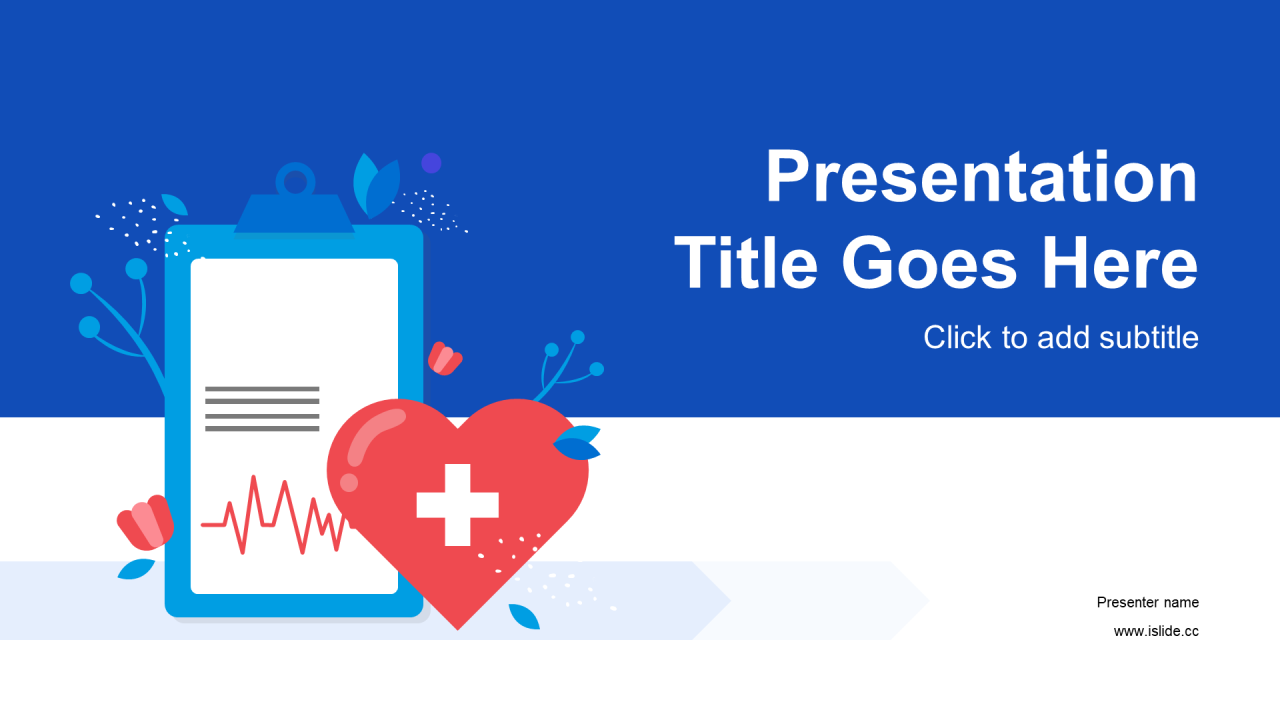 Presentation Title Goes Here

Click to add subtitle

Presenter name

www.islide.cc